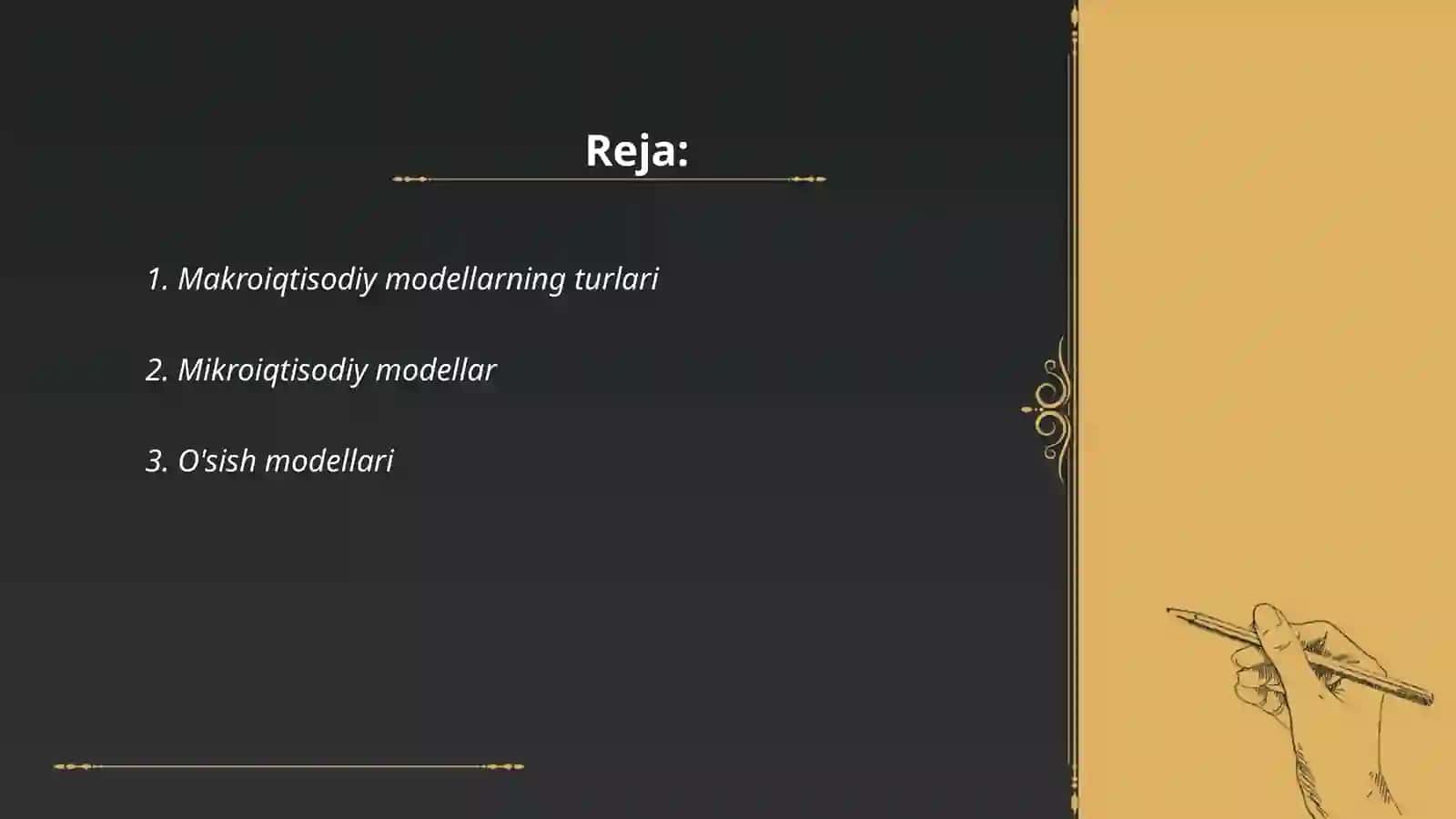 Reja:

1. Makroiqtisodiy modellarning turlari

2. Mikroiqtisodiy modellar

3. O'sish modellari